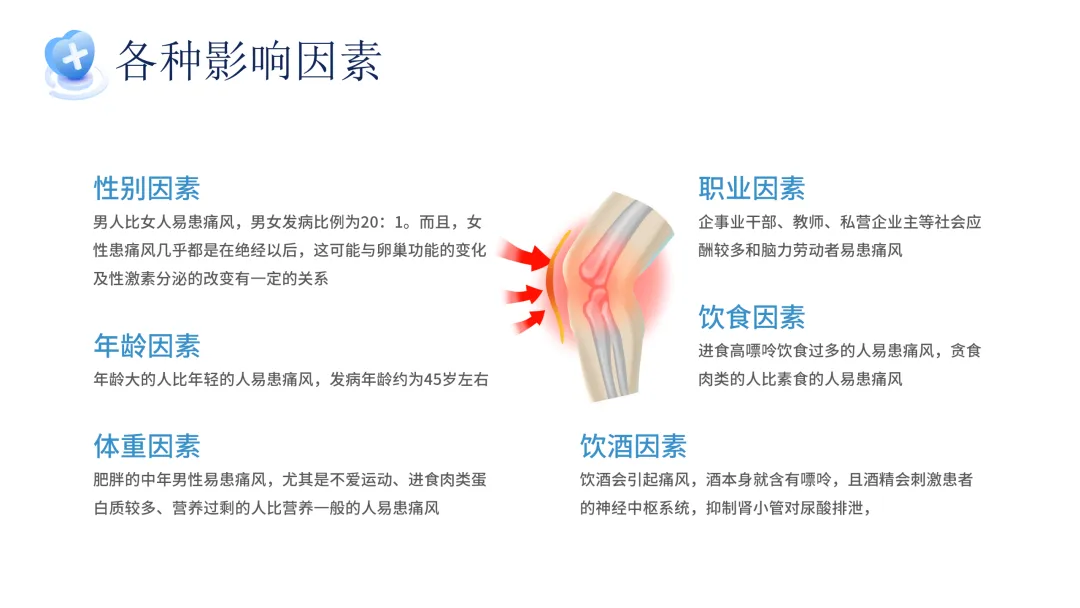 各种影响因素

性别因素

男人比女人易患痛风，男女发病比例为20：1。而且，女性患痛风几乎都是在绝经以后，这可能与卵巢功能的变化及性激素分泌的改变有一定的关系

年龄因素

年龄大的人比年轻的人易患痛风，发病年龄约为45岁左右

体重因素

肥胖的中年男性易患痛风，尤其是不爱运动、进食肉类蛋白质较多、营养过剩的人比营养一般的人易患痛风

职业因素

企事业干部、教师、私营企业主等社会应酬较多和脑力劳动者易患痛风

饮食因素

进食高嘌呤饮食过多的人易患痛风，贪食肉类的人比素食的人易患痛风

饮酒因素

饮酒会引起痛风，酒本身就含有嘌呤，且酒精会刺激患者的神经中枢系统，抑制肾小管对尿酸排泄，